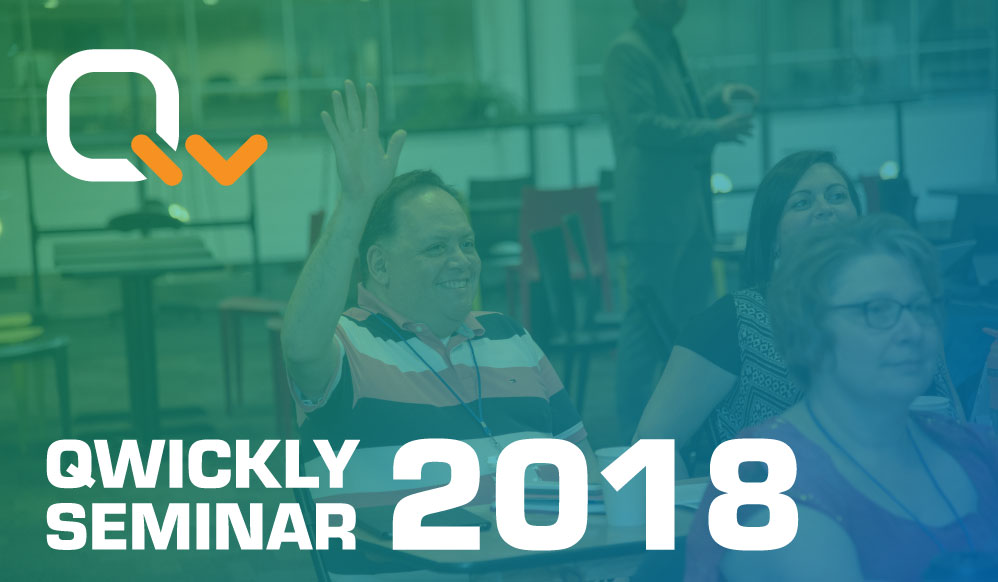 QWICKLY SEMINAR 2018